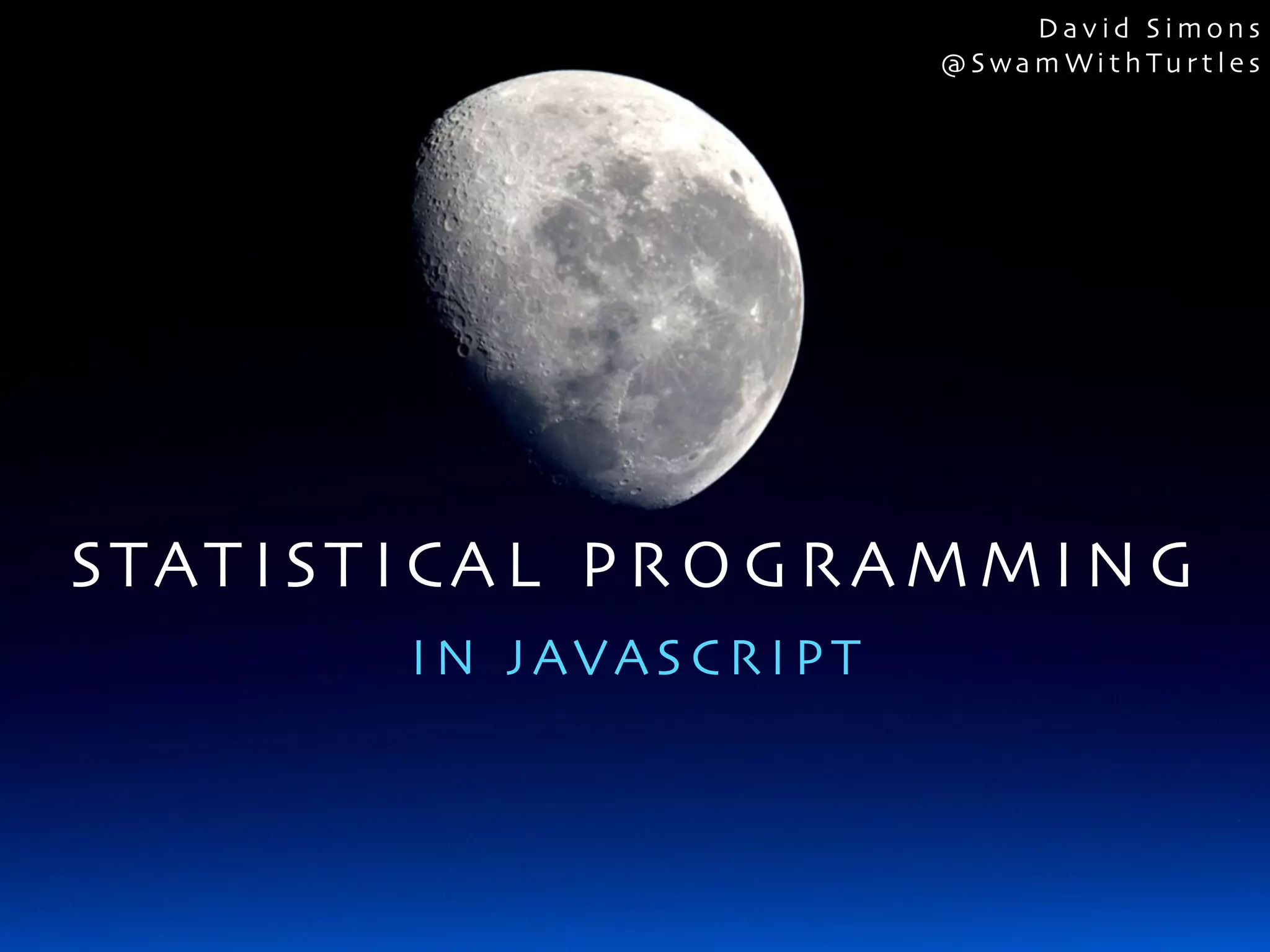 David Simons
@SwamWithTurtles

STATISTICAL PROGRAMMING

IN JAVASCRIPT